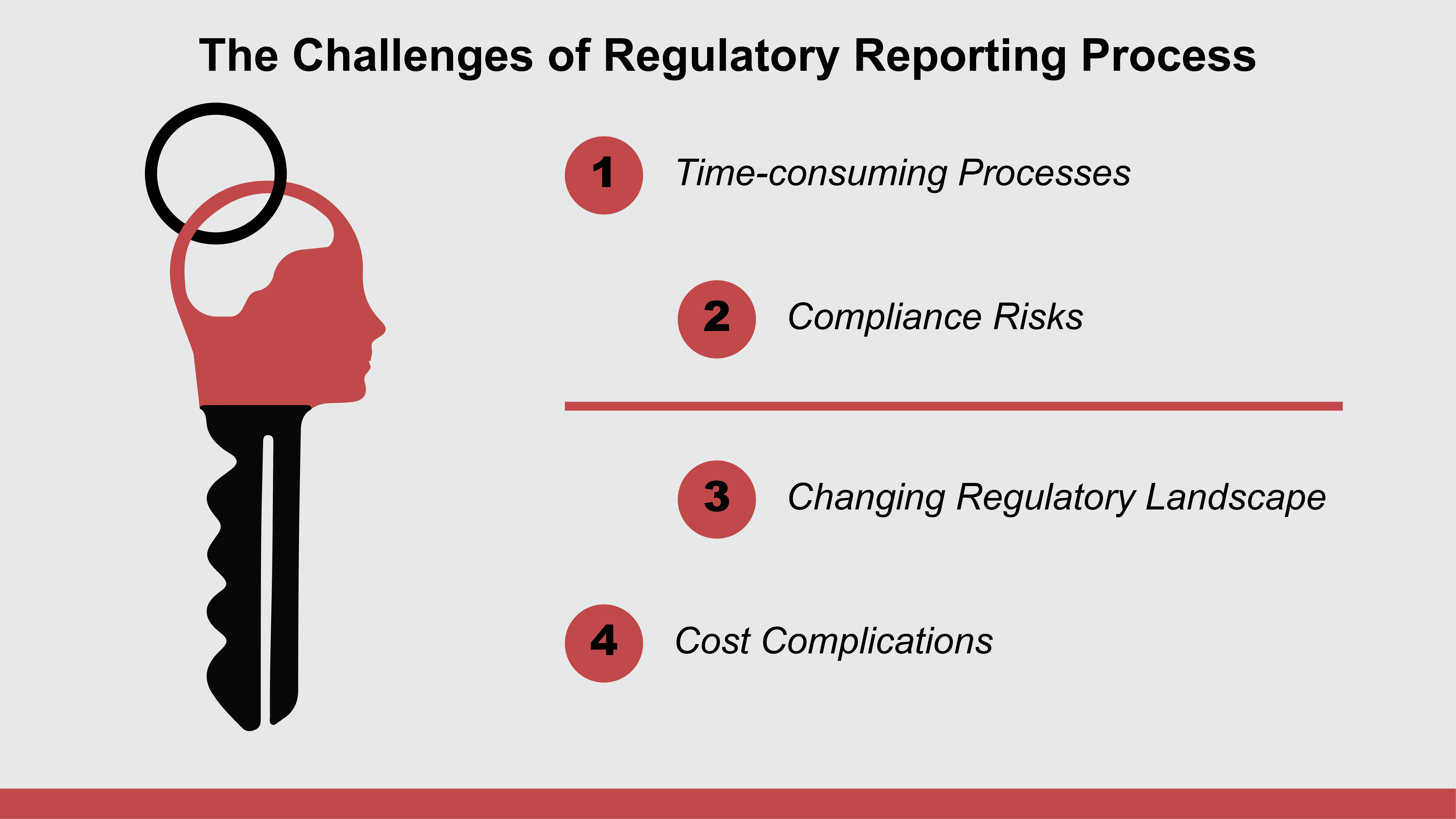 The Challenges of Regulatory Reporting Process

1 Time-consuming Processes

2 Compliance Risks

3 Changing Regulatory Landscape

4 Cost Complications